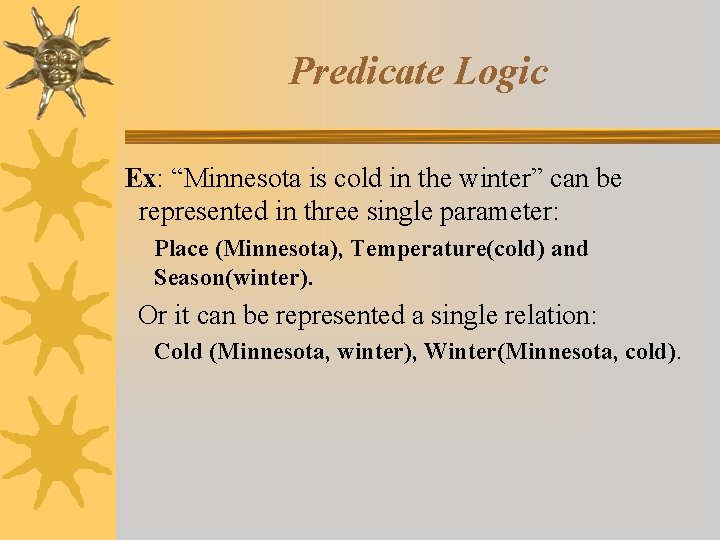 Predicate Logic

Ex: “Minnesota is cold in the winter” can be represented in three single parameter:

Place (Minnesota), Temperature(cold) and Season(winter).

Or it can be represented a single relation:

Cold (Minnesota, winter), Winter(Minnesota, cold).